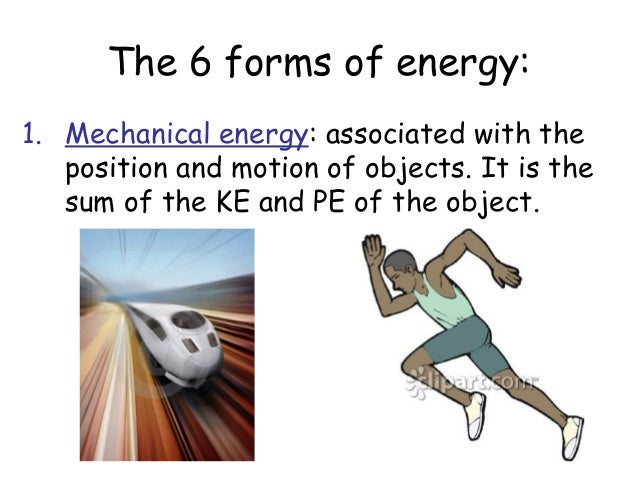 The 6 forms of energy:

1. Mechanical energy: associated with the position and motion of objects. It is the sum of the KE and PE of the object.

clipart.com